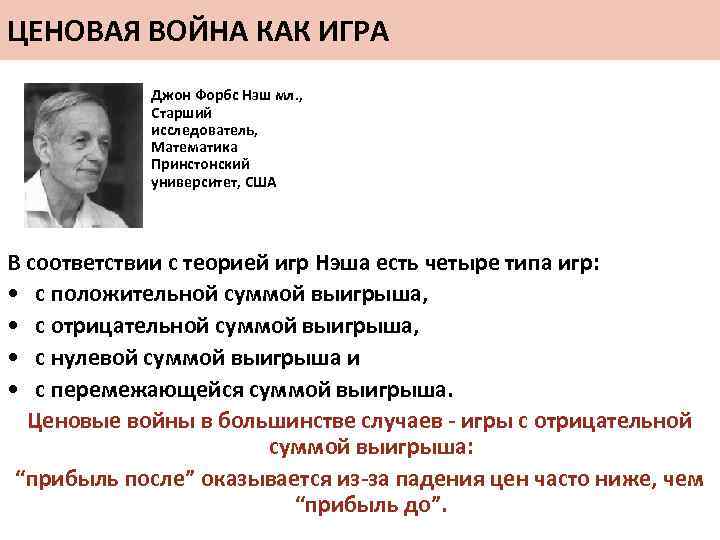 ЦЕНОВАЯ ВОЙНА КАК ИГРА

Джон Форбс Нэш мл.,
Старший
исследователь,
Математика
Принстонский
университет, США

В соответствии с теорией игр Нэша есть четыре типа игр:
• с положительной суммой выигрыша,
• с отрицательной суммой выигрыша,
• с нулевой суммой выигрыша и
• с перемежающейся суммой выигрыша.

Ценовые войны в большинстве случаев - игры с отрицательной суммой выигрыша:

“прибыль после” оказывается из-за падения цен часто ниже, чем “прибыль до”.